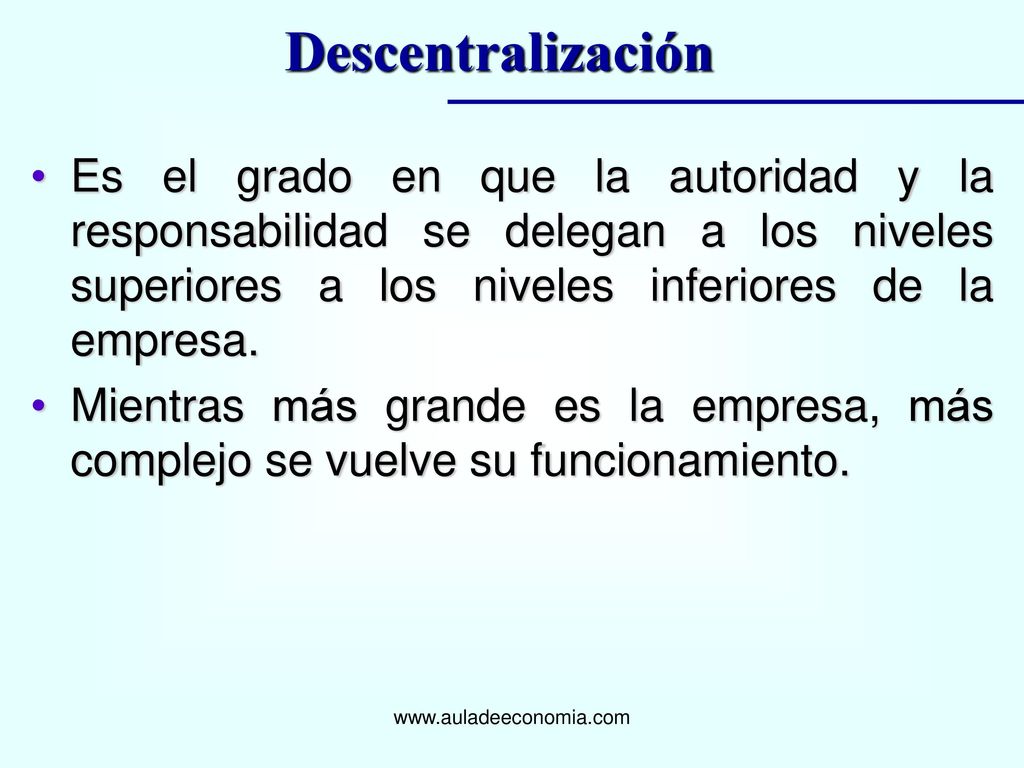 Descentralización

• Es el grado en que la autoridad y la responsabilidad se delegan a los niveles superiores a los niveles inferiores de la empresa.

• Mientras más grande es la empresa, más complejo se vuelve su funcionamiento.

www.auladeeconomia.com